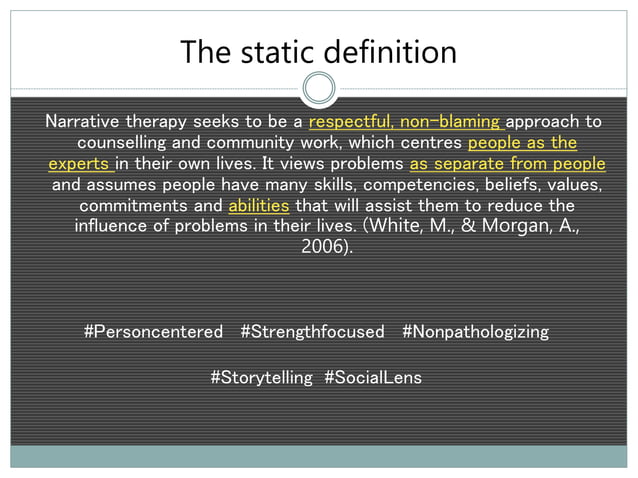 The static definition

Narrative therapy seeks to be a respectful, non-blaming approach to counselling and community work, which centres people as the experts in their own lives. It views problems as separate from people and assumes people have many skills, competencies, beliefs, values, commitments and abilities that will assist them to reduce the influence of problems in their lives. (White, M., & Morgan, A., 2006).

#Personcentered #Strengthfocused #Nonpathologizing

#Storytelling #SocialLens